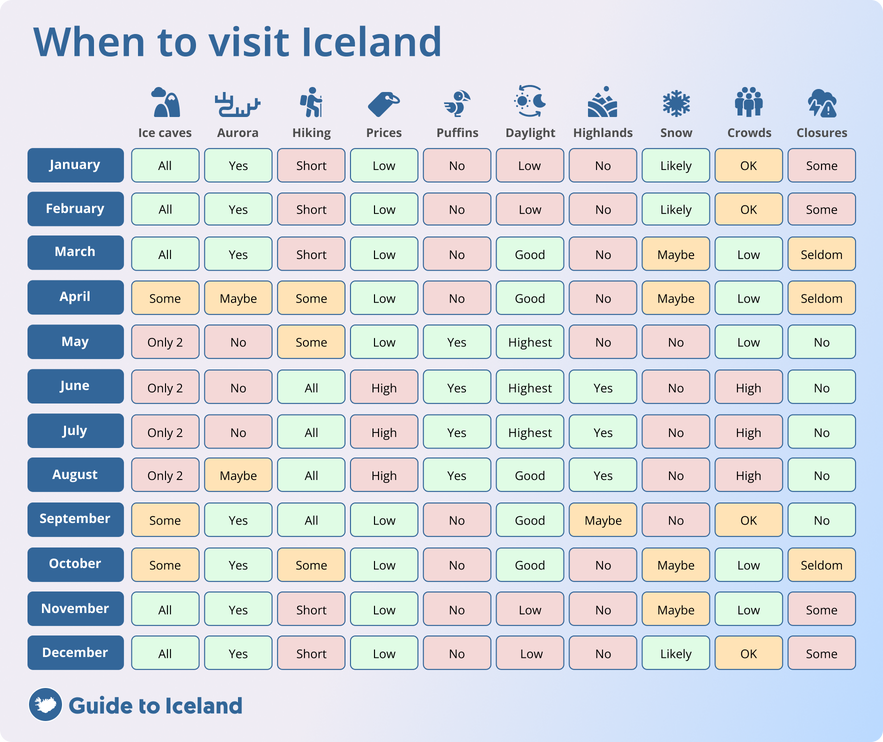 When to visit Iceland

| | Ice caves | Aurora | Hiking | Prices | Puffins | Daylight | Highlands | Snow | Crowds | Closures |
|---|---|---|---|---|---|---|---|---|---|---|
| January | All | Yes | Short | Low | No | Low | No | Likely | OK | Some |
| February | All | Yes | Short | Low | No | Low | No | Likely | OK | Some |
| March | All | Yes | Short | Low | No | Good | No | Maybe | Low | Seldom |
| April | Some | Maybe | Some | Low | No | Good | No | Maybe | Low | Seldom |
| May | Only 2 | No | Some | Low | Yes | Highest | No | No | Low | No |
| June | Only 2 | No | All | High | Yes | Highest | Yes | No | High | No |
| July | Only 2 | No | All | High | Yes | Highest | Yes | No | High | No |
| August | Only 2 | Maybe | All | High | Yes | Good | Yes | No | High | No |
| September | Some | Yes | All | Low | No | Good | Maybe | No | OK | No |
| October | Some | Yes | Some | Low | No | Good | No | Maybe | Low | Seldom |
| November | All | Yes | Short | Low | No | Low | No | Maybe | Low | Some |
| December | All | Yes | Short | Low | No | Low | No | Likely | OK | Some |

Guide to Iceland